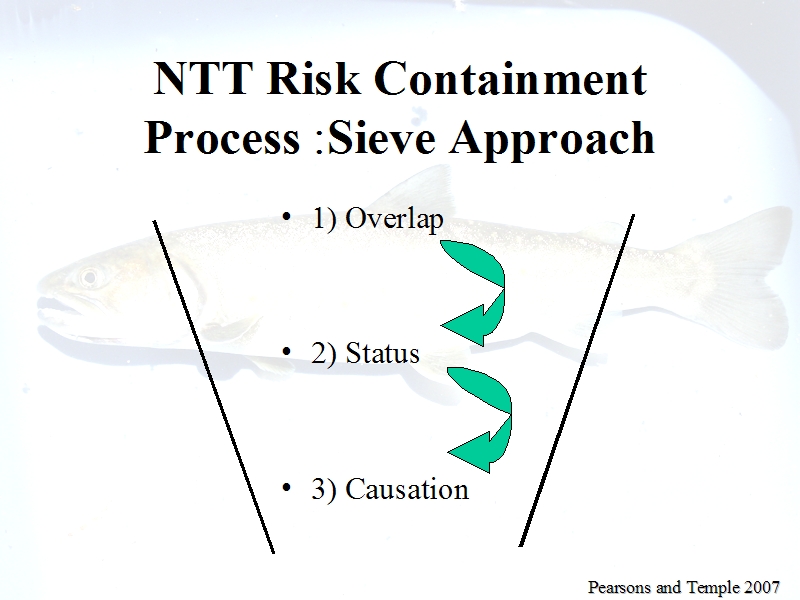 NTT Risk Containment Process :Sieve Approach

• 1) Overlap

• 2) Status

• 3) Causation

Pearsons and Temple 2007